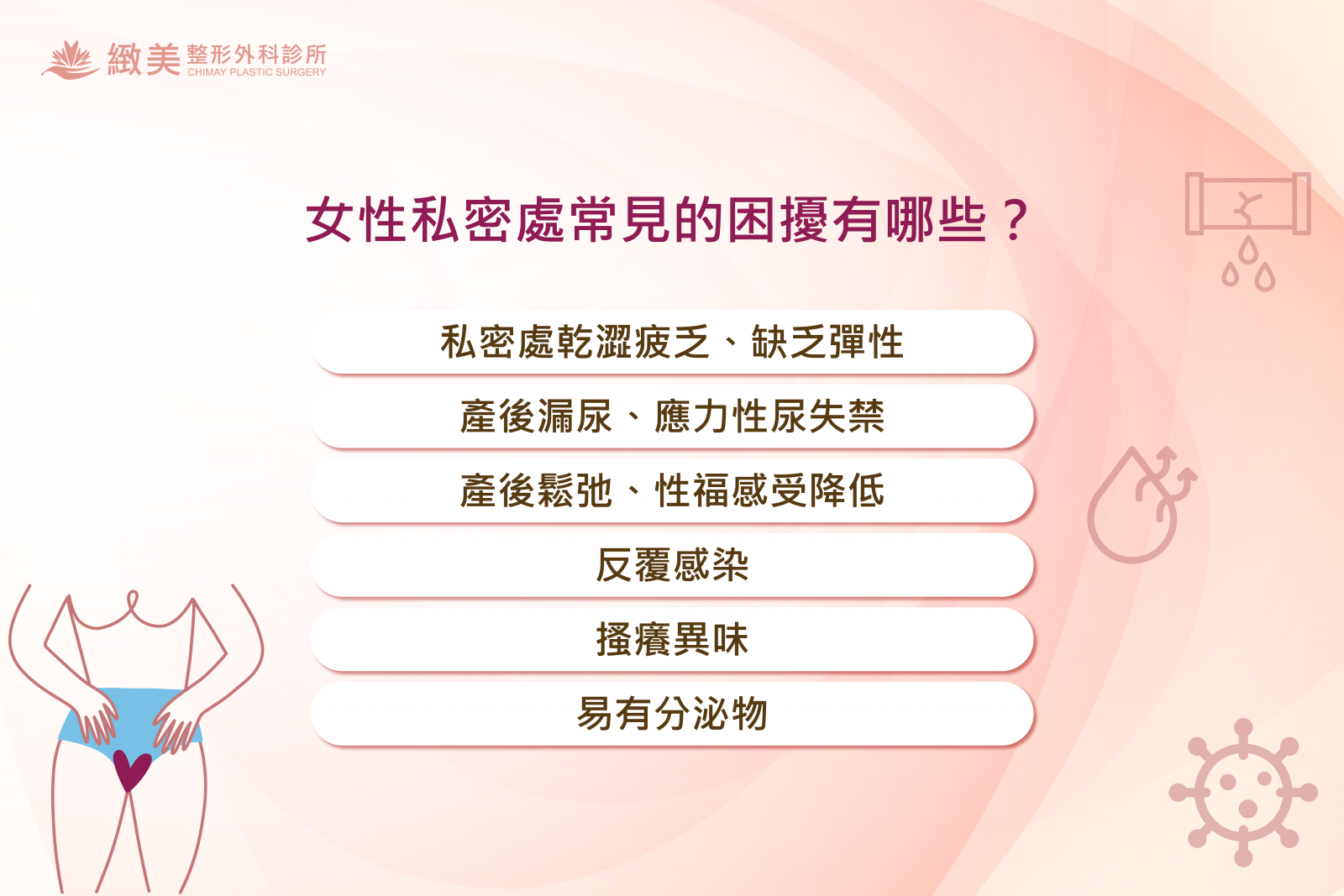 緻美 整形外科診所
CHIMAY PLASTIC SURGERY

女性私密處常見的困擾有哪些？

私密處乾澀疲乏、缺乏彈性

產後漏尿、應力性尿失禁

產後鬆弛、性福感受降低

反覆感染

搔癢異味

易有分泌物